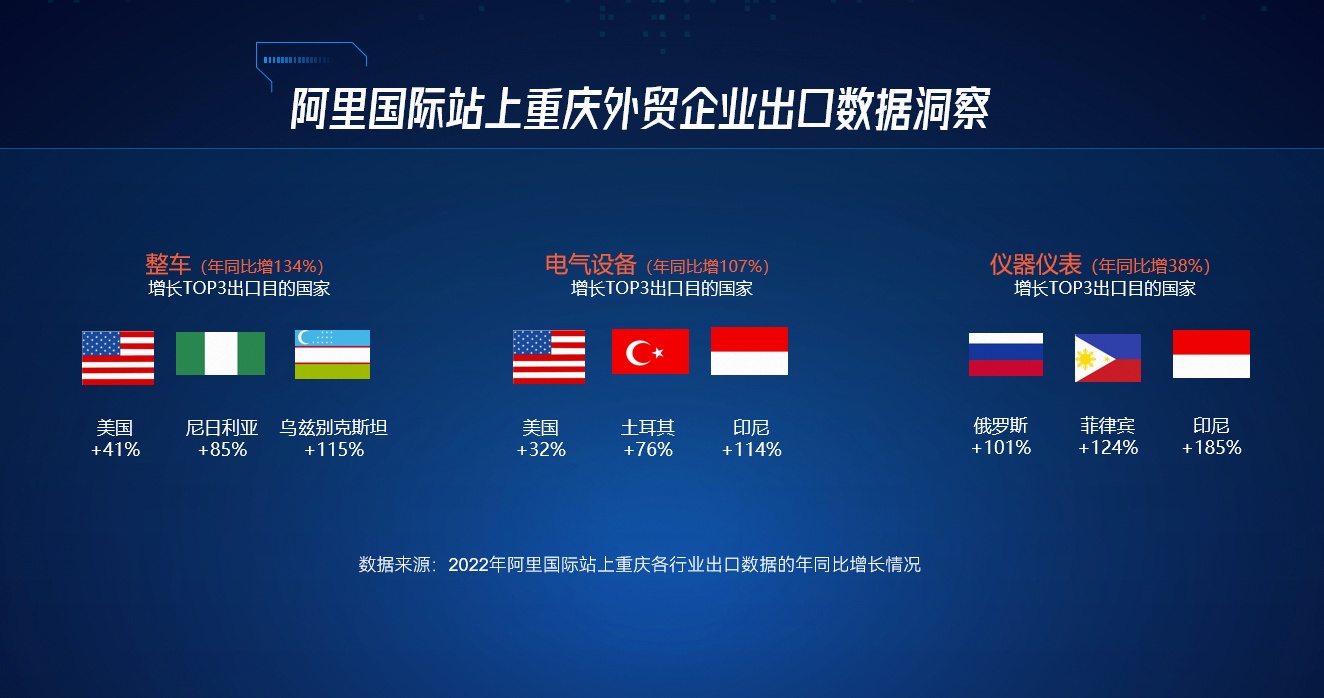 阿里国际站上重庆外贸企业出口数据洞察

整车（年同比增134%）
增长TOP3出口目的国家

美国
+41%

尼日利亚
+85%

乌兹别克斯坦
+115%

电气设备（年同比增107%）
增长TOP3出口目的国家

美国
+32%

土耳其
+76%

印尼
+114%

仪器仪表（年同比增38%）
增长TOP3出口目的国家

俄罗斯
+101%

菲律宾
+124%

印尼
+185%

数据来源：2022年阿里国际站上重庆各行业出口数据的年同比增长情况